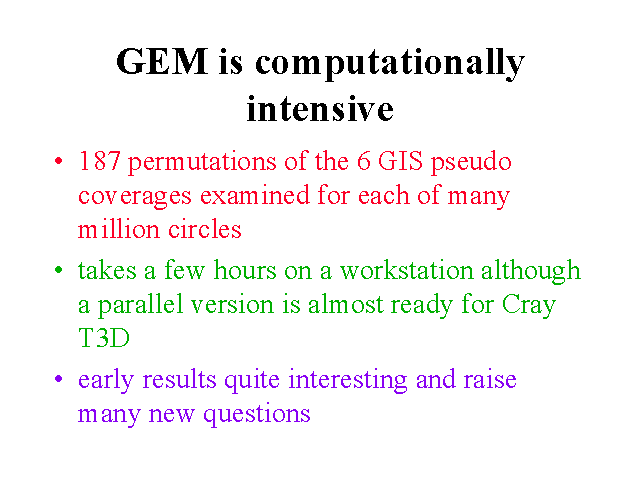 GEM is computationally intensive

• 187 permutations of the 6 GIS pseudo coverages examined for each of many million circles

• takes a few hours on a workstation although a parallel version is almost ready for Cray T3D

• early results quite interesting and raise many new questions